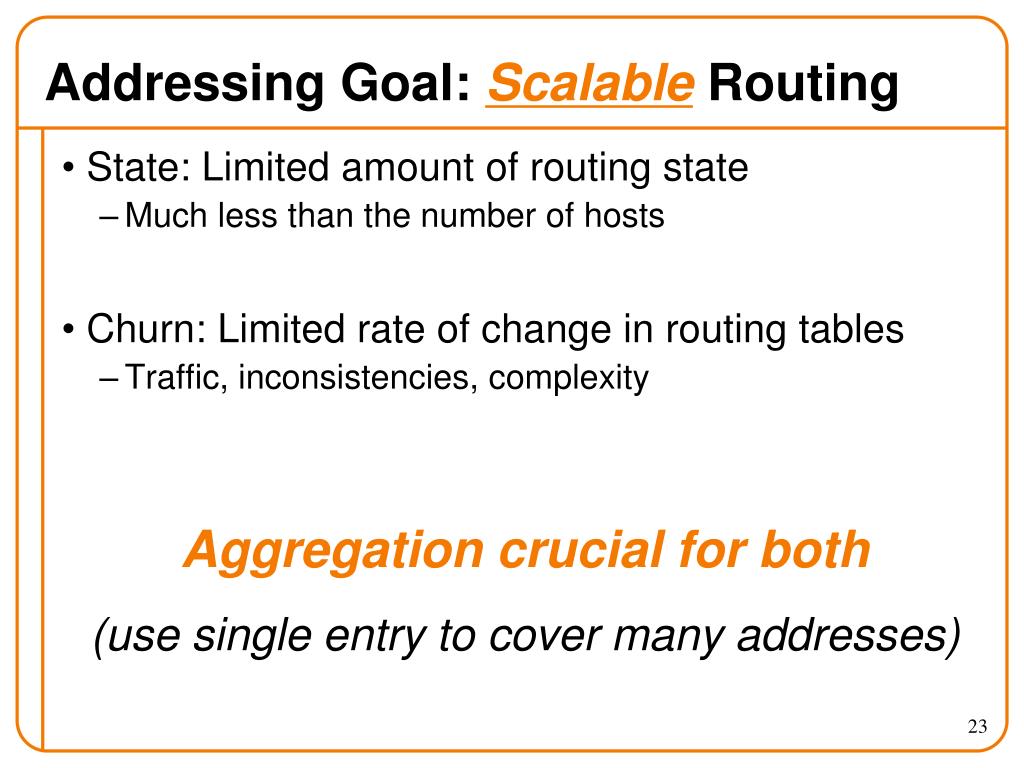 Addressing Goal: Scalable Routing

• State: Limited amount of routing state
– Much less than the number of hosts

• Churn: Limited rate of change in routing tables
– Traffic, inconsistencies, complexity

Aggregation crucial for both

(use single entry to cover many addresses)

23